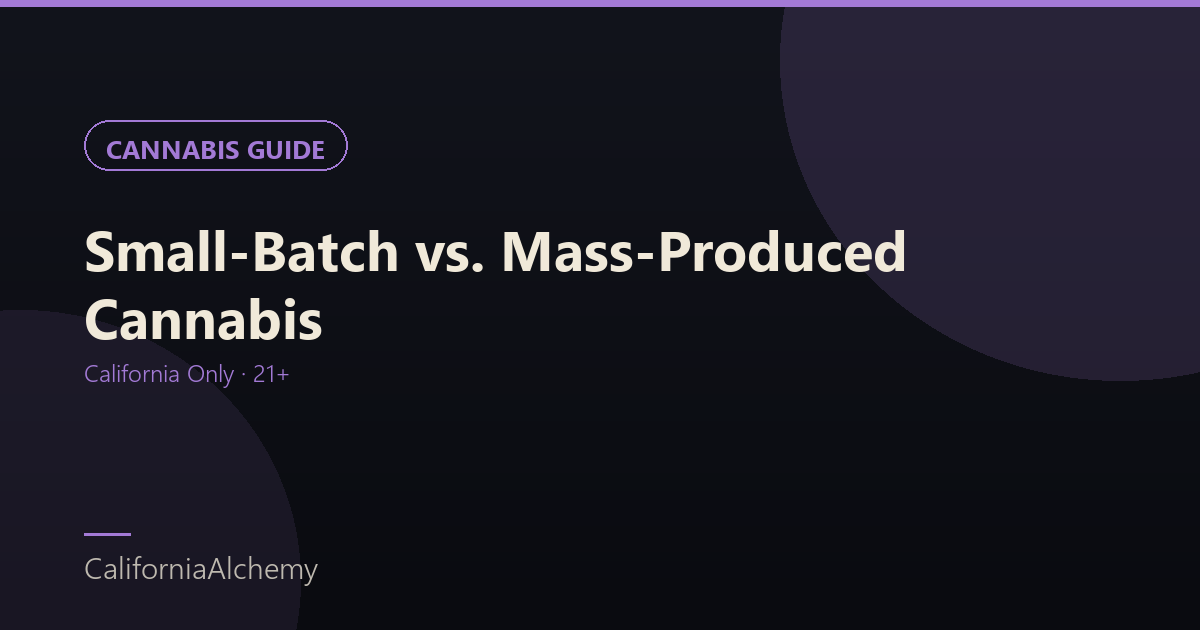 CANNABIS GUIDE

Small-Batch vs. Mass-Produced Cannabis

California Only · 21+

CaliforniaAlchemy